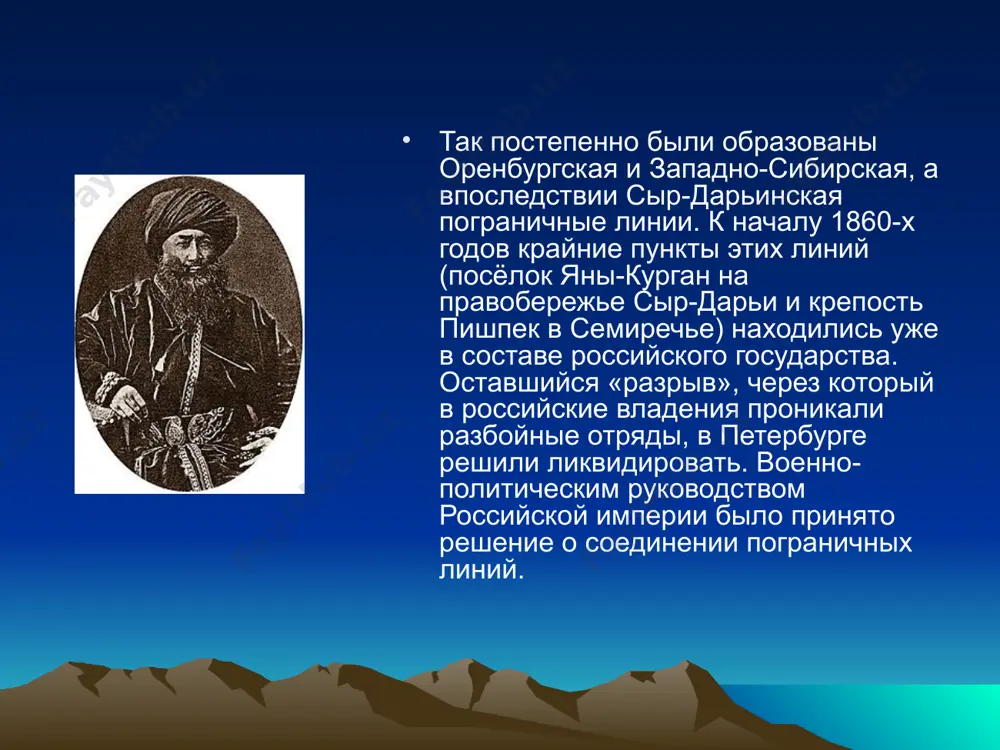 • Так постепенно были образованы Оренбургская и Западно-Сибирская, а впоследствии Сыр-Дарьинская пограничные линии. К началу 1860-х годов крайние пункты этих линий (посёлок Яны-Курган на правобережье Сыр-Дарьи и крепость Пишпек в Семиречье) находились уже в составе российского государства. Оставшийся «разрыв», через который в российские владения проникали разбойные отряды, в Петербурге решили ликвидировать. Военно-политическим руководством Российской империи было принято решение о соединении пограничных линий.